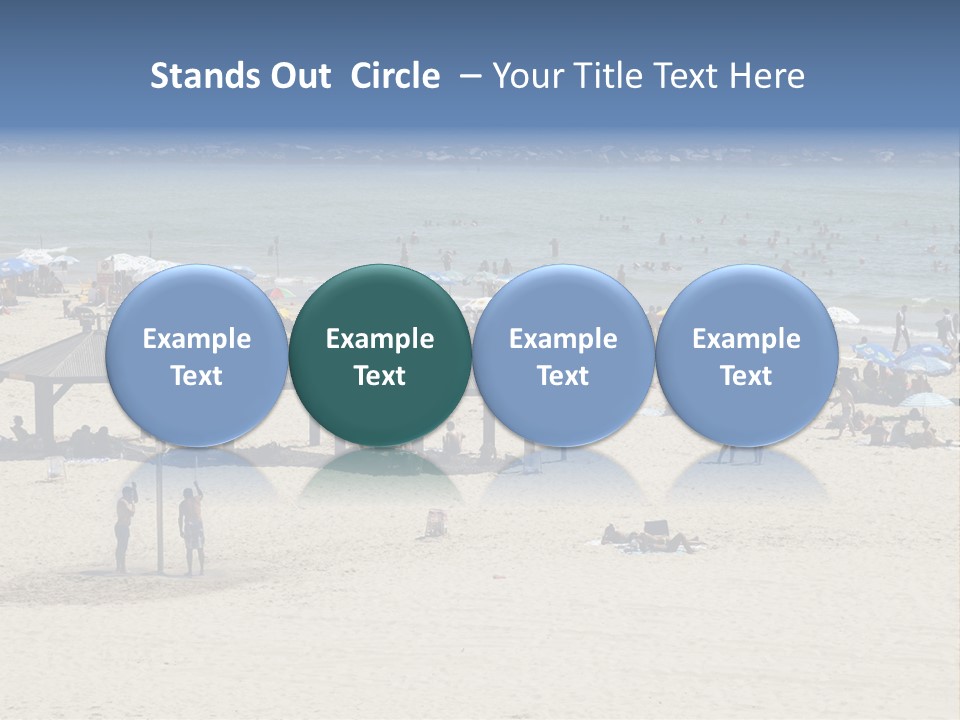 Stands Out Circle – Your Title Text Here

Example Text

Example Text

Example Text

Example Text